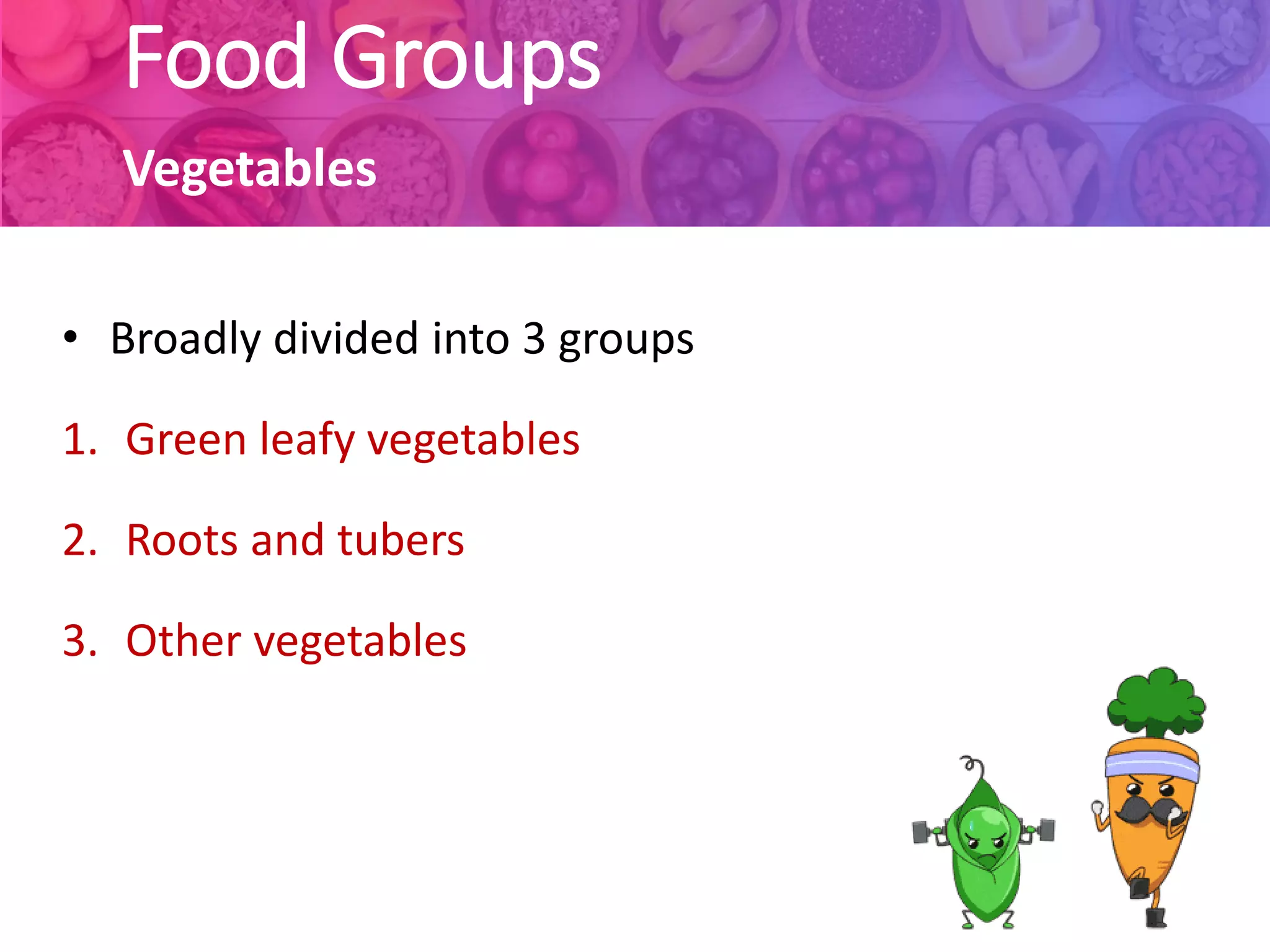 Food Groups

Vegetables

• Broadly divided into 3 groups

1. Green leafy vegetables

2. Roots and tubers

3. Other vegetables